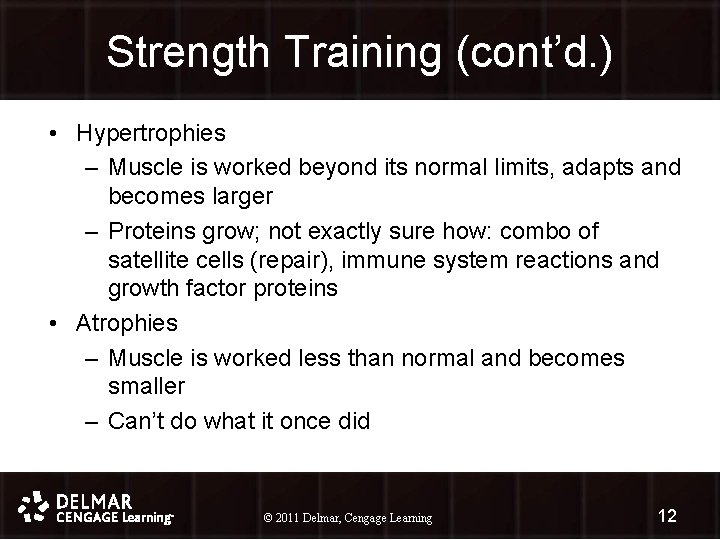 Strength Training (cont'd.)

• Hypertrophies
– Muscle is worked beyond its normal limits, adapts and becomes larger
– Proteins grow; not exactly sure how: combo of satellite cells (repair), immune system reactions and growth factor proteins
• Atrophies
– Muscle is worked less than normal and becomes smaller
– Can't do what it once did

DELMAR CENGAGE Learning

© 2011 Delmar, Cengage Learning

12